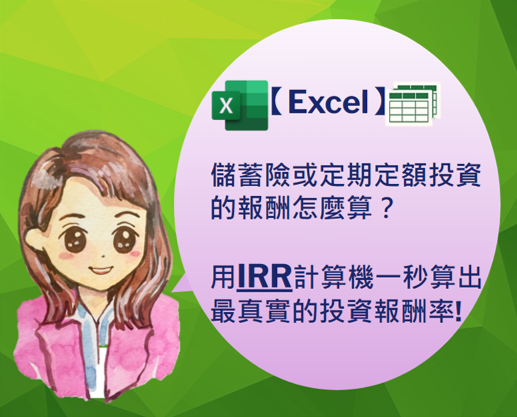 X【Excel】

儲蓄險或定期定額投資的報酬怎麼算？

用IRR計算機一秒算出最真實的投資報酬率!